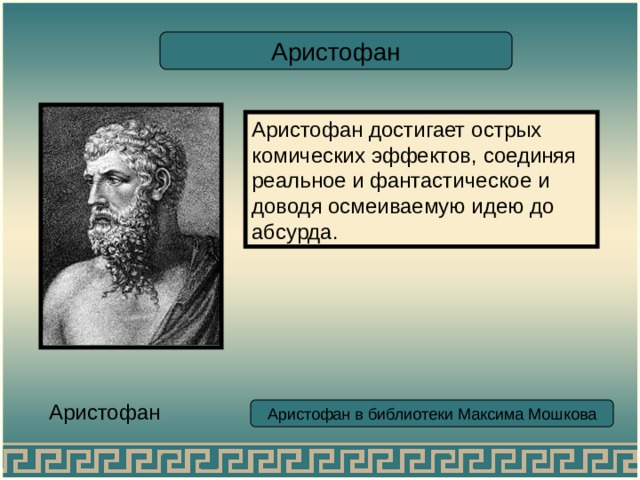 Аристофан

Аристофан достигает острых комических эффектов, соединяя реальное и фантастическое и доводя осмеиваемую идею до абсурда.

Аристофан

Аристофан в библиотеки Максима Мошкова